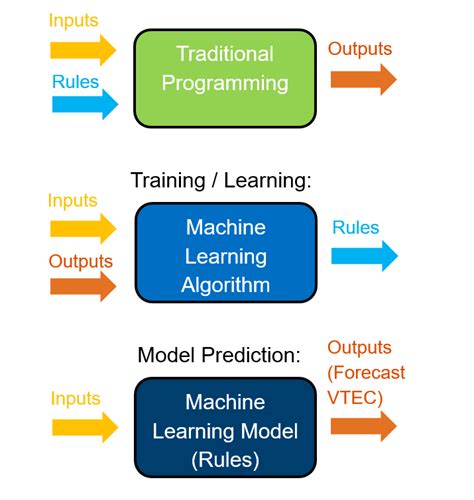 Inputs

Rules

Traditional Programming

Outputs

Training / Learning:

Inputs

Outputs

Machine Learning Algorithm

Rules

Model Prediction:

Inputs

Machine Learning Model (Rules)

Outputs (Forecast VTEC)